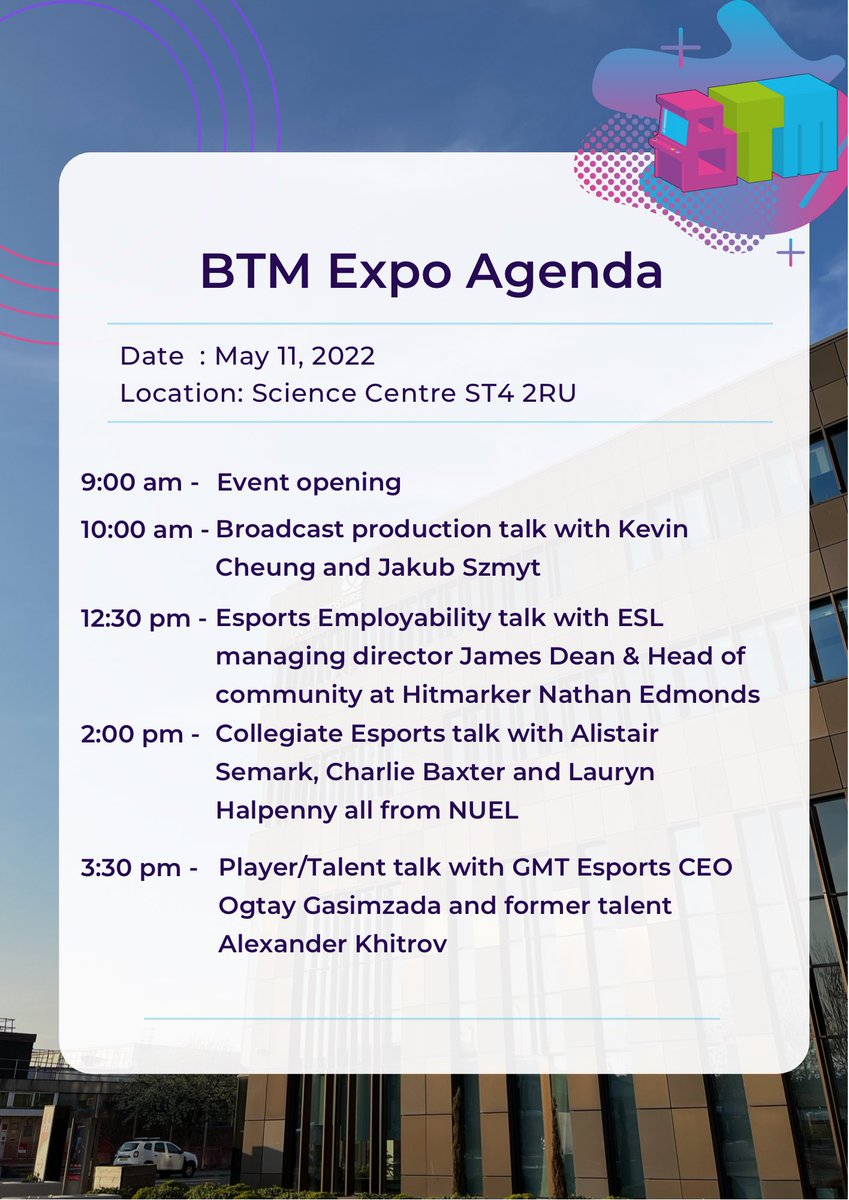 BTM

BTM Expo Agenda

Date : May 11, 2022
Location: Science Centre ST4 2RU

9:00 am - Event opening

10:00 am - Broadcast production talk with Kevin Cheung and Jakub Szmyt

12:30 pm - Esports Employability talk with ESL managing director James Dean & Head of community at Hitmarker Nathan Edmonds

2:00 pm - Collegiate Esports talk with Alistair Semark, Charlie Baxter and Lauryn Halpenny all from NUEL

3:30 pm - Player/Talent talk with GMT Esports CEO Ogtay Gasimzada and former talent Alexander Khitrov